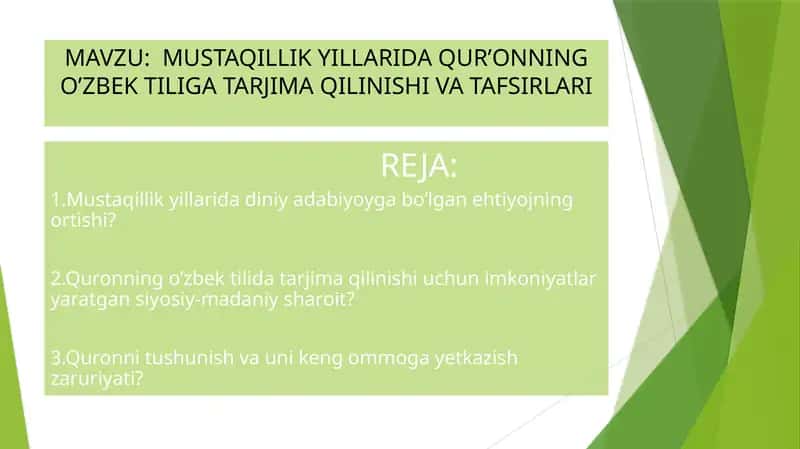 MAVZU: MUSTAQILLIK YILLARIDA QUR’ONNING O’ZBEK TILIGA TARJIMA QILINISHI VA TAFSIRLARI

REJA:

1.Mustaqillik yillarida diniy adabiyoyga bo’lgan ehtiyojning ortishi?

2.Quronning o’zbek tilida tarjima qilinishi uchun imkoniyatlar yaratgan siyosiy-madaniy sharoit?

3.Quronni tushunish va uni keng ommoga yetkazish zaruriyati?